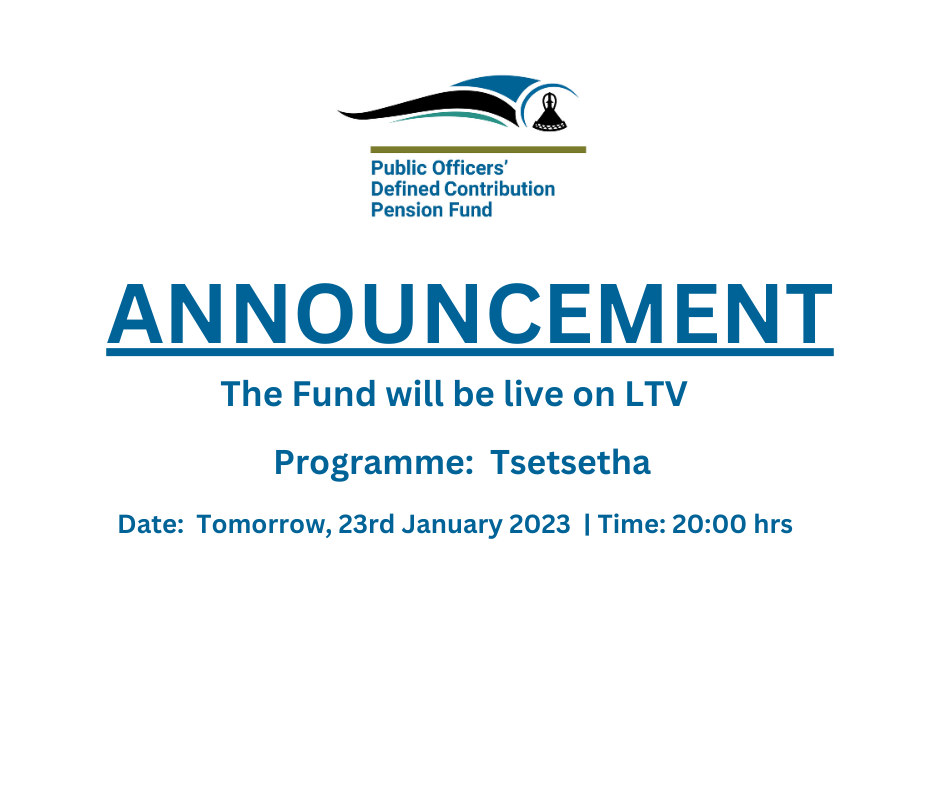 Public Officers'
Defined Contribution
Pension Fund

ANNOUNCEMENT

The Fund will be live on LTV

Programme: Tsetsetha

Date: Tomorrow, 23rd January 2023 | Time: 20:00 hrs